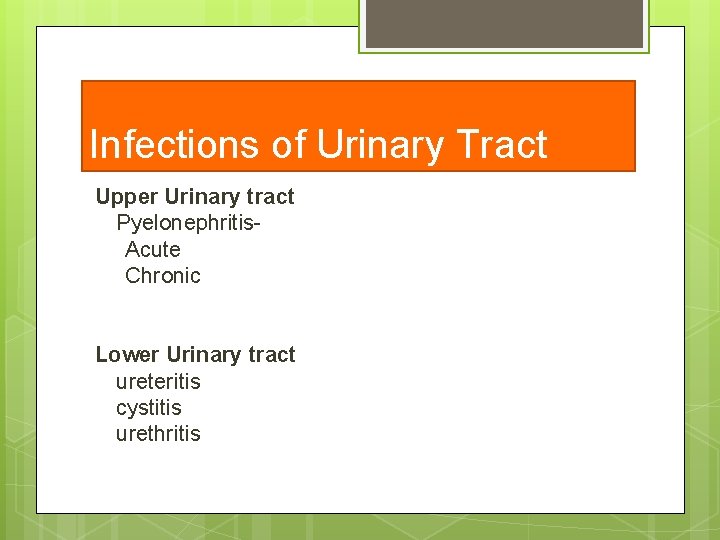 Infections of Urinary Tract

Upper Urinary tract
Pyelonephritis-
Acute
Chronic

Lower Urinary tract
ureteritis
cystitis
urethritis